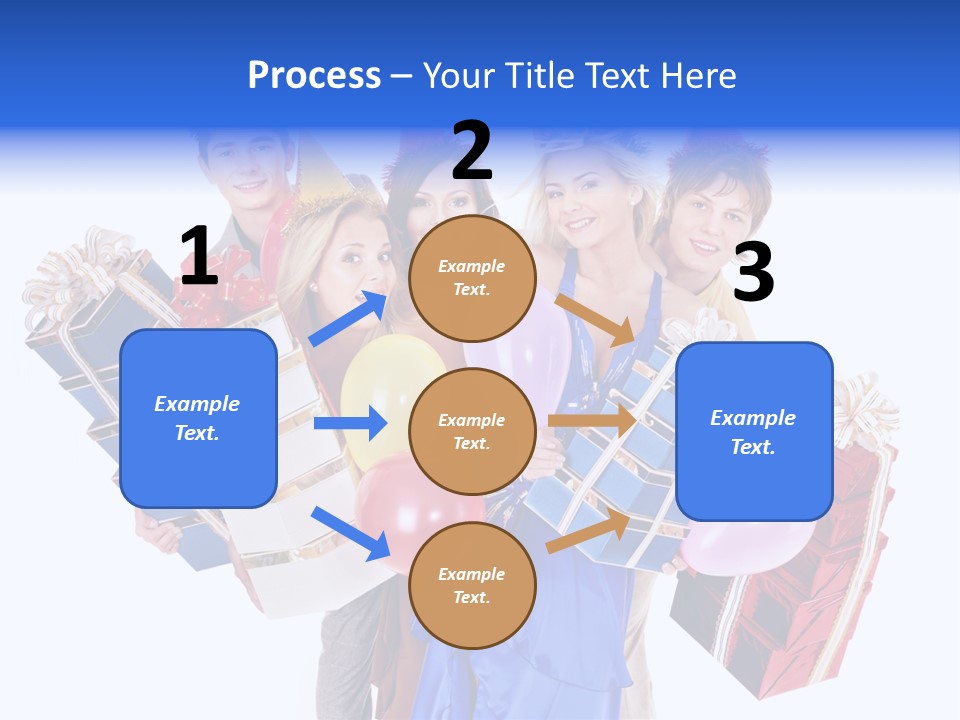 Process – Your Title Text Here

1

Example Text.

2

Example Text.

Example Text.

Example Text.

3

Example Text.